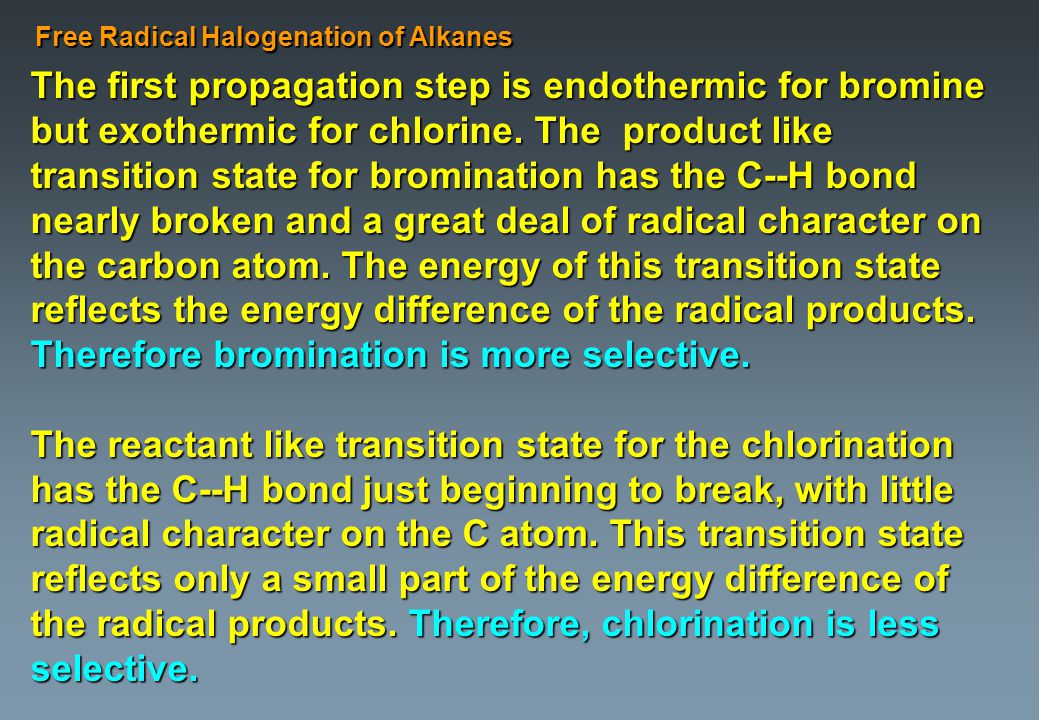 Free Radical Halogenation of Alkanes

The first propagation step is endothermic for bromine but exothermic for chlorine. The  product like transition state for bromination has the C--H bond nearly broken and a great deal of radical character on the carbon atom. The energy of this transition state reflects the energy difference of the radical products. Therefore bromination is more selective.

The reactant like transition state for the chlorination has the C--H bond just beginning to break, with little radical character on the C atom. This transition state reflects only a small part of the energy difference of the radical products. Therefore, chlorination is less selective.